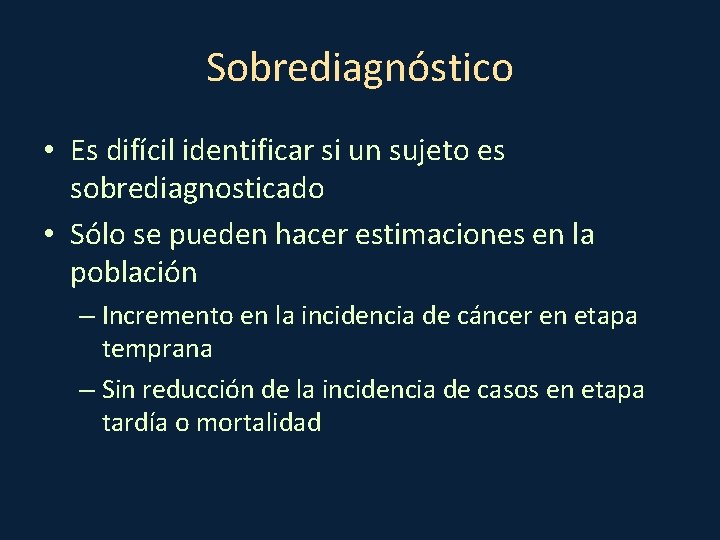 Sobrediagnóstico

• Es difícil identificar si un sujeto es sobrediagnosticado
• Sólo se pueden hacer estimaciones en la población
– Incremento en la incidencia de cáncer en etapa temprana
– Sin reducción de la incidencia de casos en etapa tardía o mortalidad